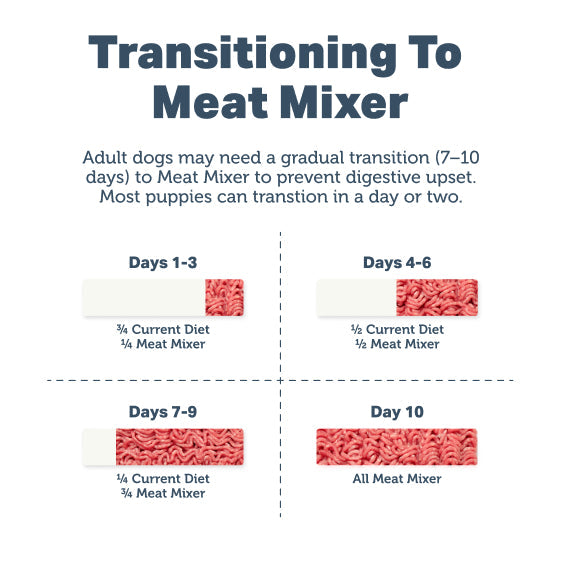 Transitioning To Meat Mixer

Adult dogs may need a gradual transition (7–10 days) to Meat Mixer to prevent digestive upset. Most puppies can transtion in a day or two.

Days 1-3

¾ Current Diet
¼ Meat Mixer

Days 4-6

½ Current Diet
½ Meat Mixer

Days 7-9

¼ Current Diet
¾ Meat Mixer

Day 10

All Meat Mixer